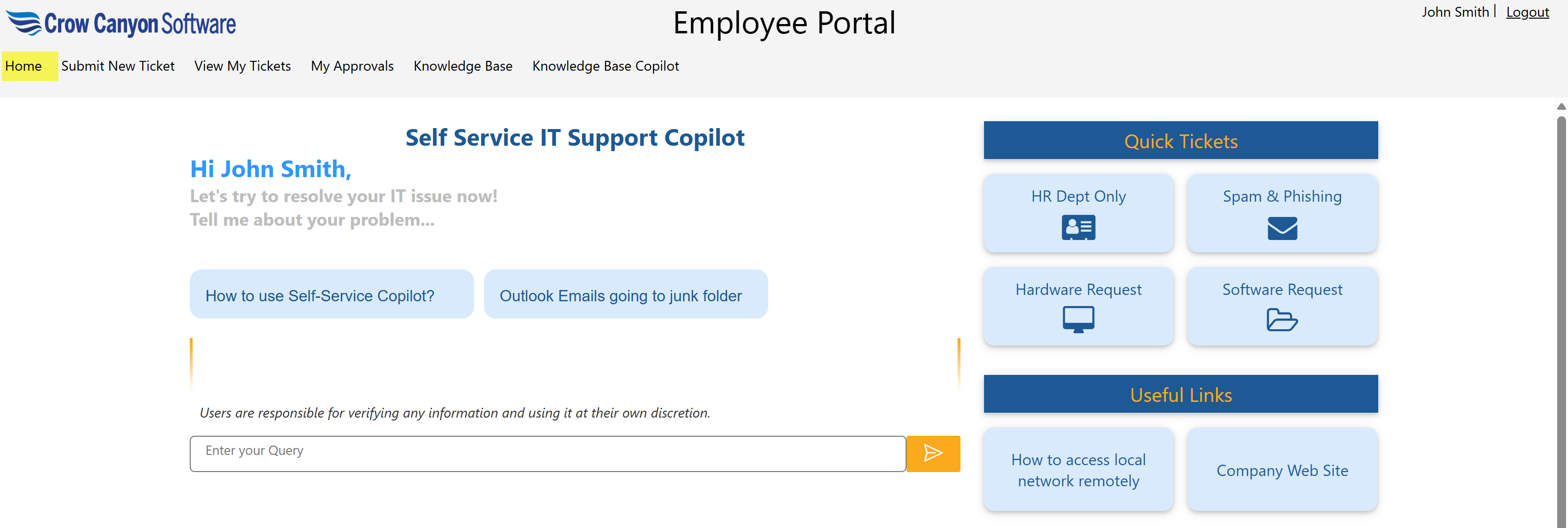 Crow Canyon Software

Employee Portal

John Smith | Logout

Home Submit New Ticket View My Tickets My Approvals Knowledge Base Knowledge Base Copilot

Self Service IT Support Copilot

Hi John Smith,

Let's try to resolve your IT issue now!
Tell me about your problem...

How to use Self-Service Copilot?

Outlook Emails going to junk folder

Users are responsible for verifying any information and using it at their own discretion.

Enter your Query

Quick Tickets

HR Dept Only

Spam & Phishing

Hardware Request

Software Request

Useful Links

How to access local network remotely

Company Web Site